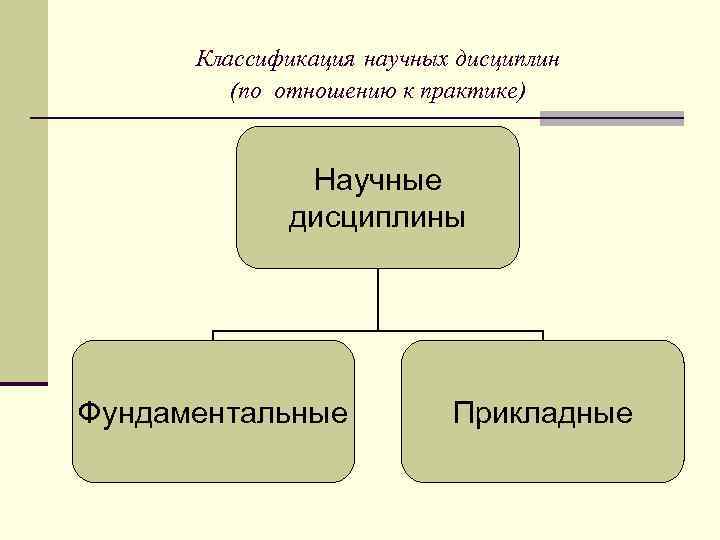 Классификация научных дисциплин
(по отношению к практике)

Научные дисциплины

Фундаментальные

Прикладные